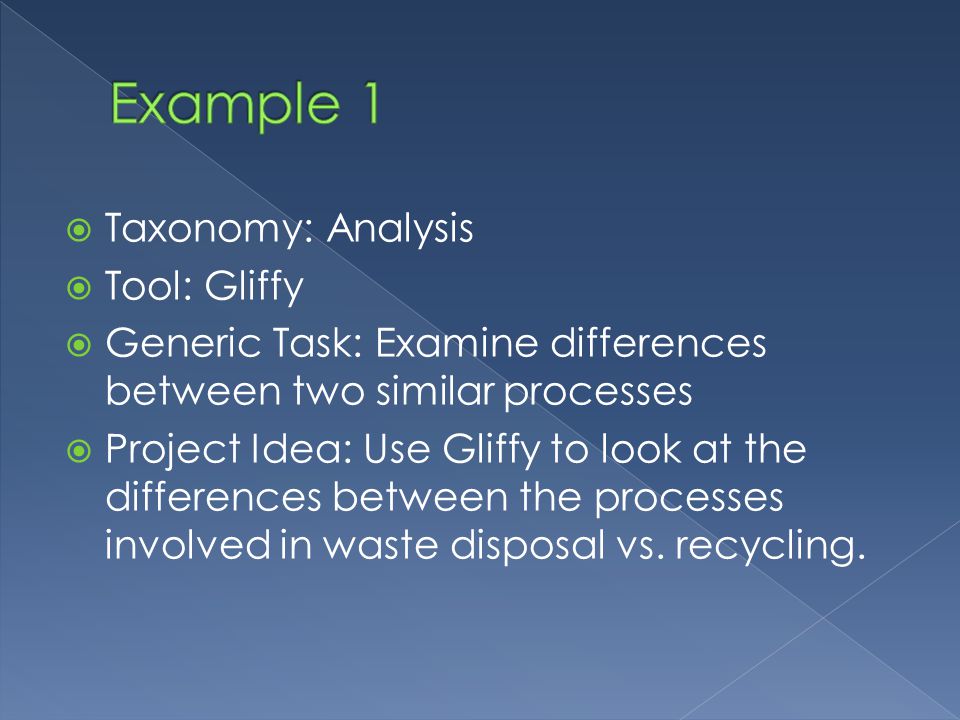 Example 1

Taxonomy: Analysis
Tool: Gliffy
Generic Task: Examine differences between two similar processes
Project Idea: Use Gliffy to look at the differences between the processes involved in waste disposal vs. recycling.